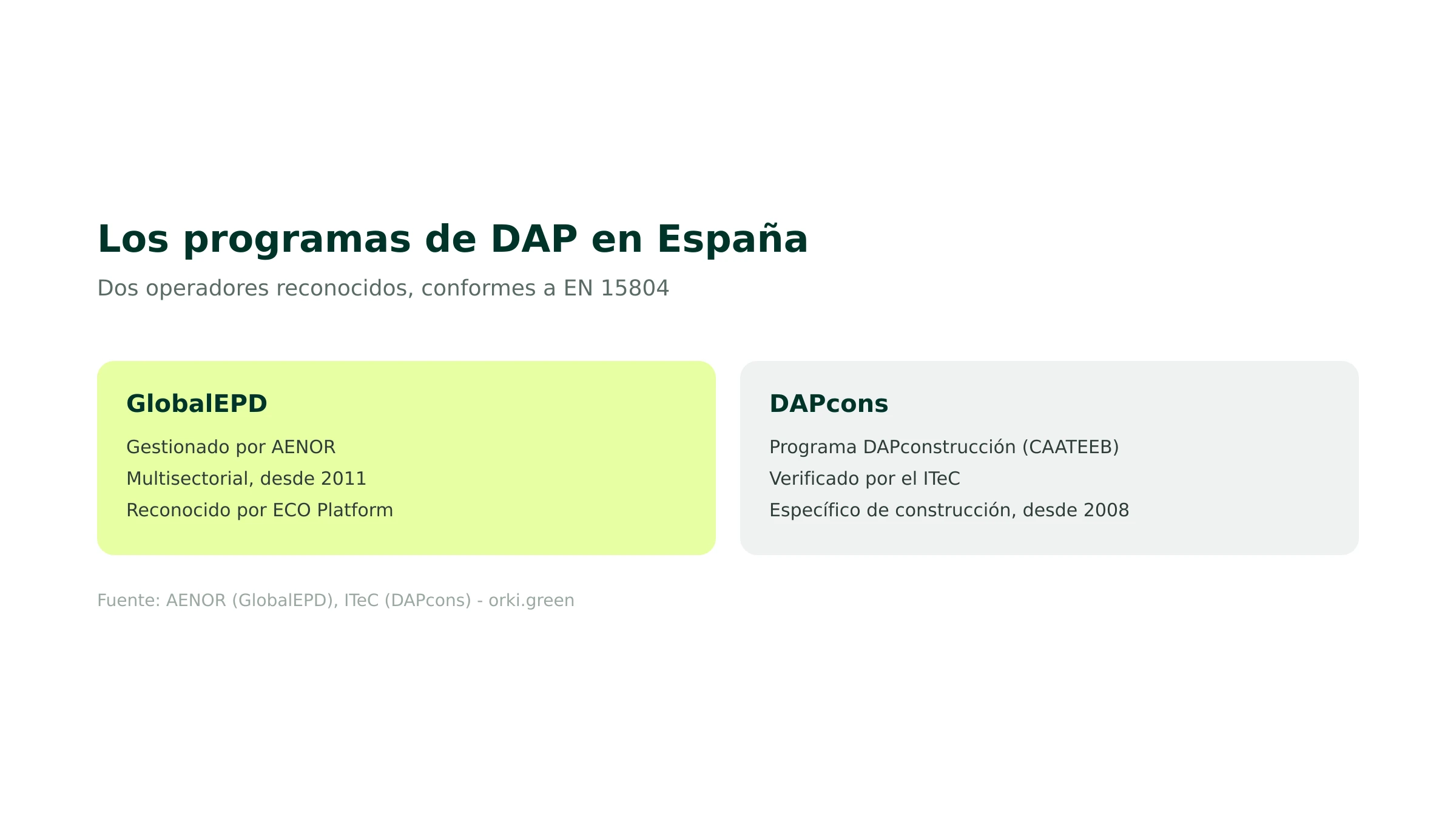 Los programas de DAP en España

Dos operadores reconocidos, conformes a EN 15804

GlobalEPD

Gestionado por AENOR
Multisectorial, desde 2011
Reconocido por ECO Platform

DAPcons

Programa DAPconstrucción (CAATEEB)
Verificado por el ITeC
Específico de construcción, desde 2008

Fuente: AENOR (GlobalEPD), ITeC (DAPcons) - orki.green